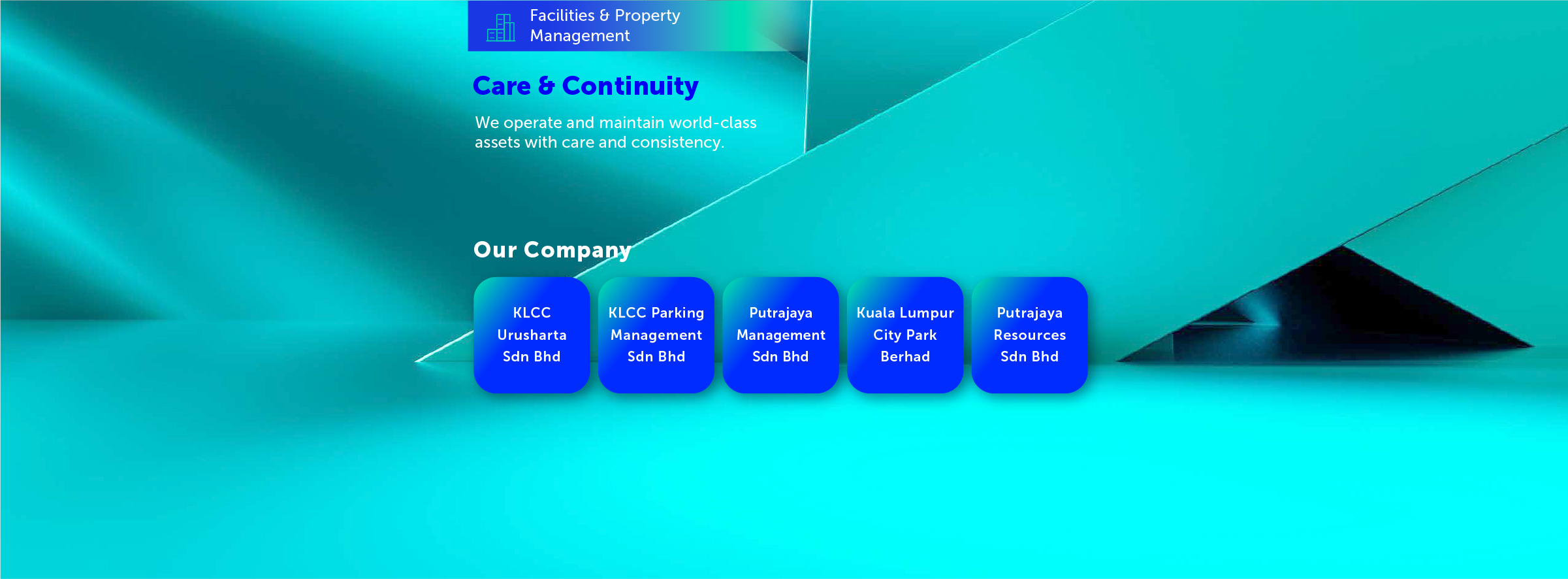 Facilities & Property Management

Care & Continuity

We operate and maintain world-class assets with care and consistency.

Our Company

KLCC Urusharta Sdn Bhd

KLCC Parking Management Sdn Bhd

Putrajaya Management Sdn Bhd

Kuala Lumpur City Park Berhad

Putrajaya Resources Sdn Bhd